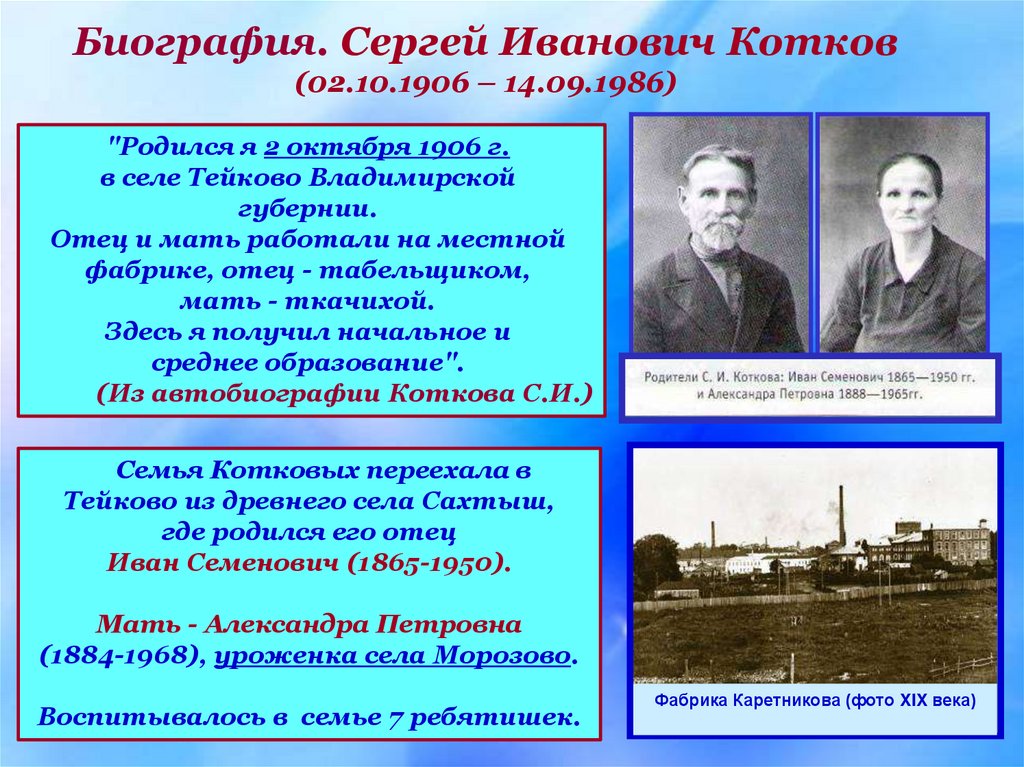 Биография. Сергей Иванович Котков
(02.10.1906 – 14.09.1986)

"Родился я 2 октября 1906 г. в селе Тейково Владимирской губернии.
Отец и мать работали на местной фабрике, отец - табельщиком, мать - ткачихой.
Здесь я получил начальное и среднее образование".
(Из автобиографии Коткова С.И.)

Родители С. И. Коткова: Иван Семенович 1865—1950 гг. и Александра Петровна 1888—1965гг.

Семья Котковых переехала в Тейково из древнего села Сахтыш, где родился его отец Иван Семенович (1865-1950).

Мать - Александра Петровна (1884-1968), уроженка села Морозово.

Воспитывалось в семье 7 ребятишек.

Фабрика Каретникова (фото XIX века)